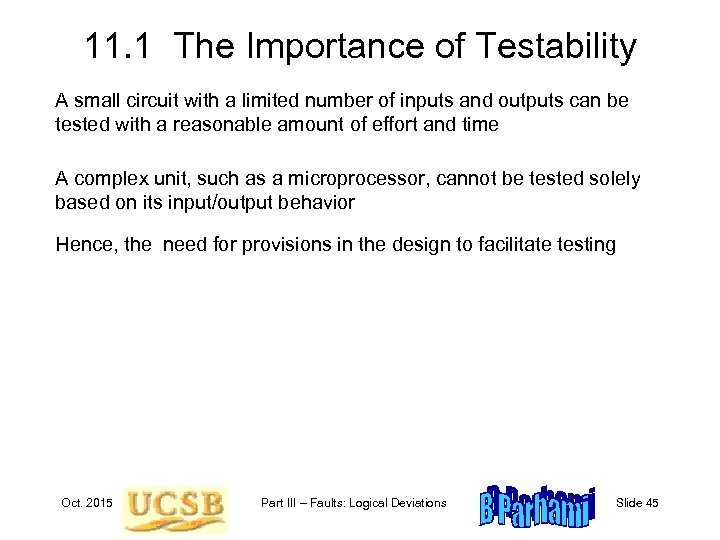 11.1 The Importance of Testability

A small circuit with a limited number of inputs and outputs can be tested with a reasonable amount of effort and time

A complex unit, such as a microprocessor, cannot be tested solely based on its input/output behavior

Hence, the need for provisions in the design to facilitate testing

Oct. 2015 UCSB Part III – Faults: Logical Deviations B Parhami Slide 45